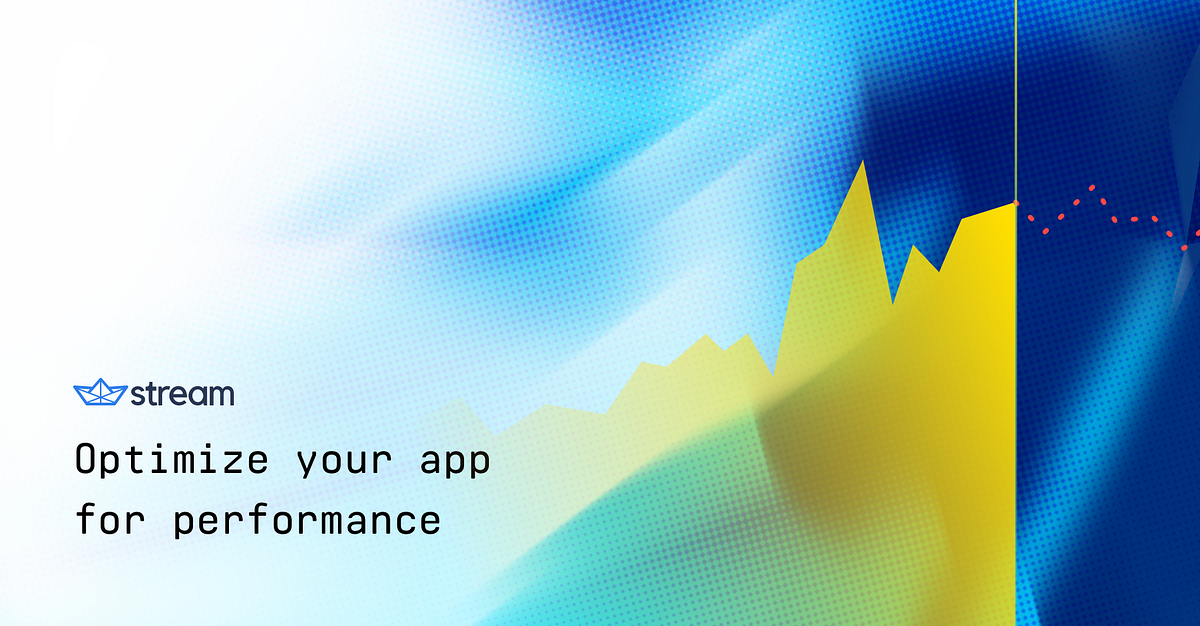 stream

Optimize your app for performance